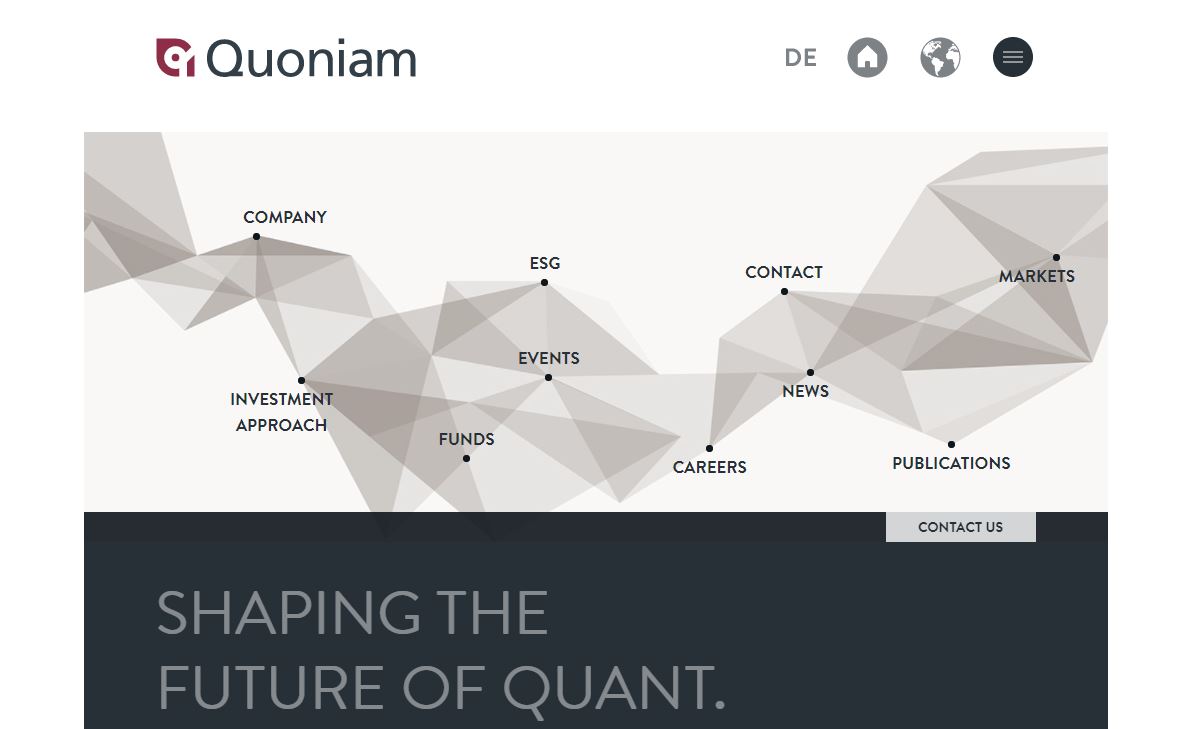 Quoniam

DE

COMPANY

ESG

CONTACT

MARKETS

EVENTS

INVESTMENT APPROACH

NEWS

FUNDS

CAREERS

PUBLICATIONS

CONTACT US

SHAPING THE FUTURE OF QUANT.